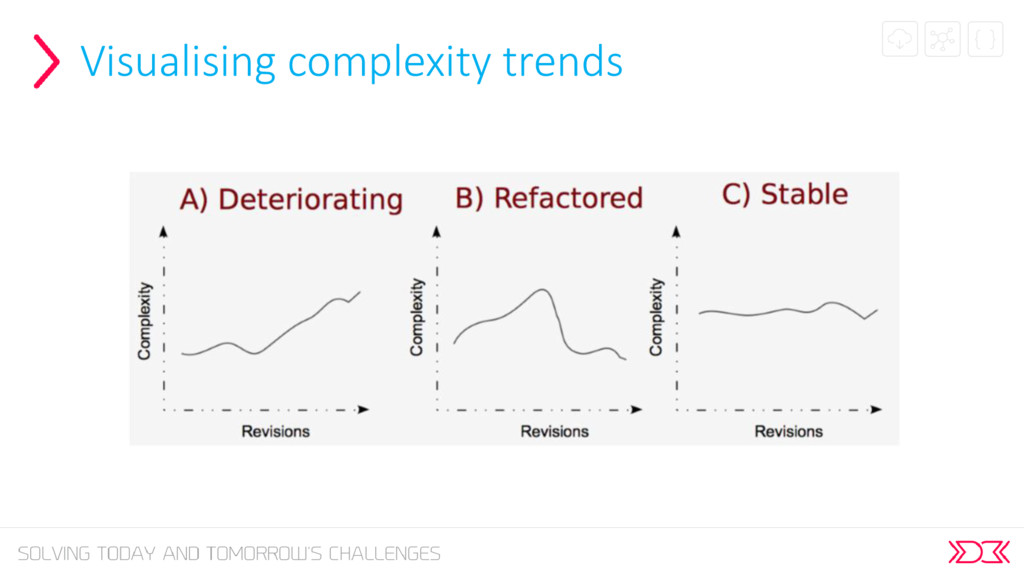 Visualising complexity trends

A) Deteriorating

Complexity

Revisions

B) Refactored

Complexity

Revisions

C) Stable

Complexity

Revisions

SOLVING TODAY AND TOMORROW'S CHALLENGES